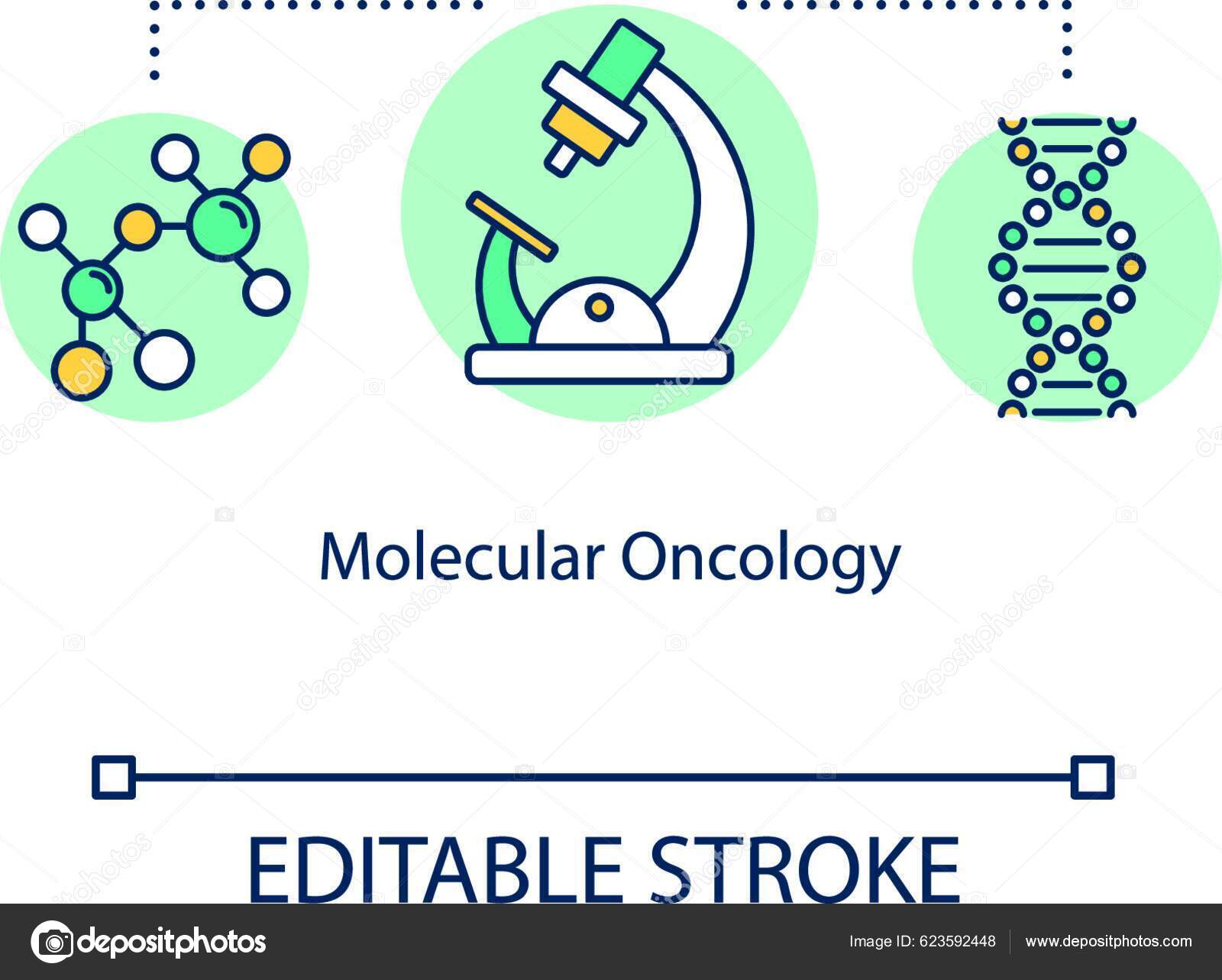 Molecular Oncology

EDITABLE STROKE

depositphotos

Image ID: 623592448 www.depositphotos.com